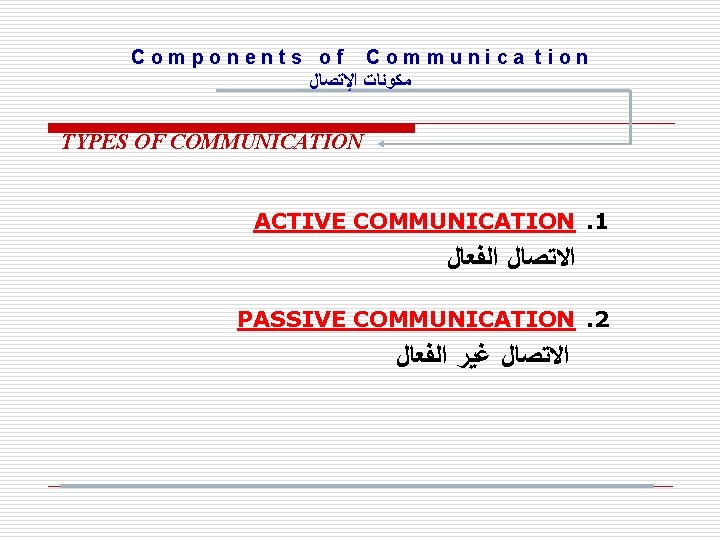 Components of Communication
مكونات الإتصال

TYPES OF COMMUNICATION

1. ACTIVE COMMUNICATION
الاتصال الفعال

2. PASSIVE COMMUNICATION
الاتصال غير الفعال